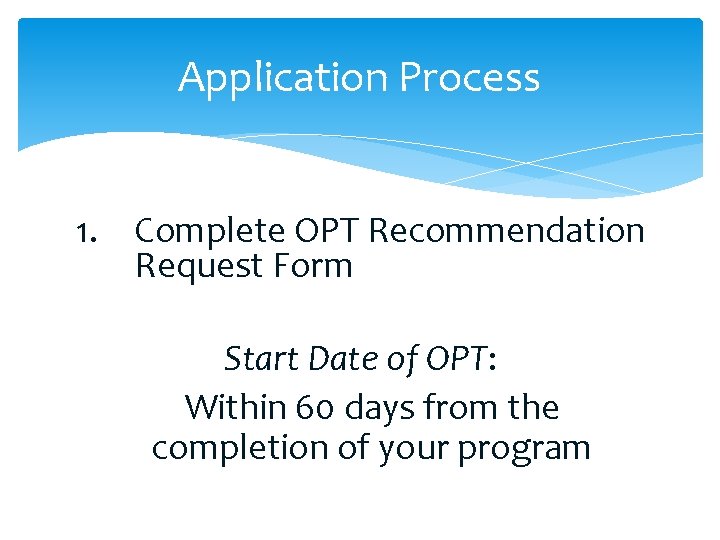 Application Process

1. Complete OPT Recommendation Request Form

Start Date of OPT:

Within 60 days from the completion of your program